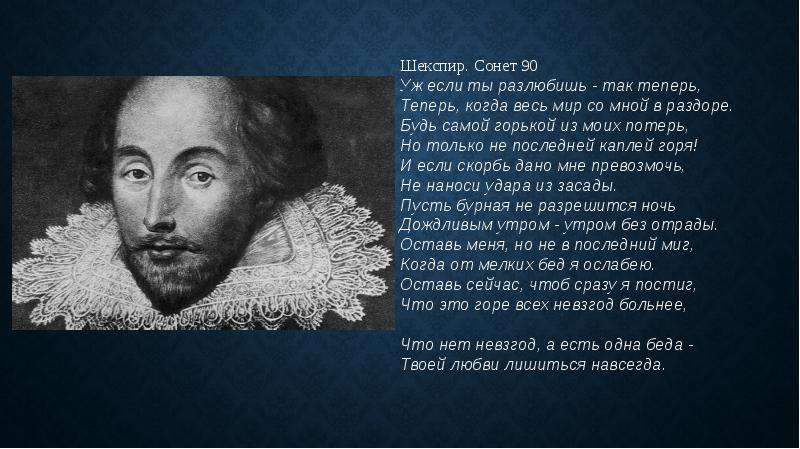 Шекспир. Сонет 90
Уж если ты разлюбишь - так теперь,
Теперь, когда весь мир со мной в раздоре.
Будь самой горькой из моих потерь,
Но только не последней каплей горя!
И если скорбь дано мне превозмочь,
Не наноси удара из засады.
Пусть бурная не разрешится ночь
Дождливым утром - утром без отрады.
Оставь меня, но не в последний миг,
Когда от мелких бед я ослабею.
Оставь сейчас, чтоб сразу я постиг,
Что это горе всех невзгод больнее,

Что нет невзгод, а есть одна беда -
Твоей любви лишиться навсегда.